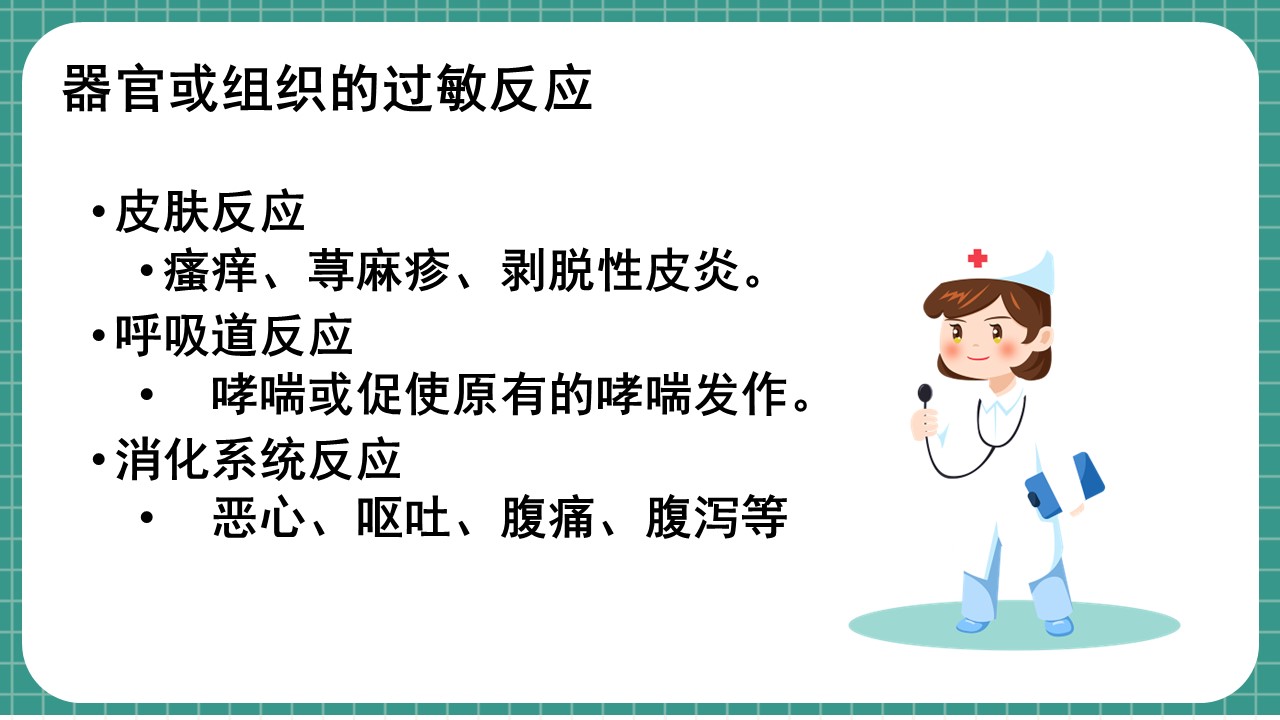 器官或组织的过敏反应

• 皮肤反应
  • 瘙痒、荨麻疹、剥脱性皮炎。
• 呼吸道反应
  • 哮喘或促使原有的哮喘发作。
• 消化系统反应
  • 恶心、呕吐、腹痛、腹泻等